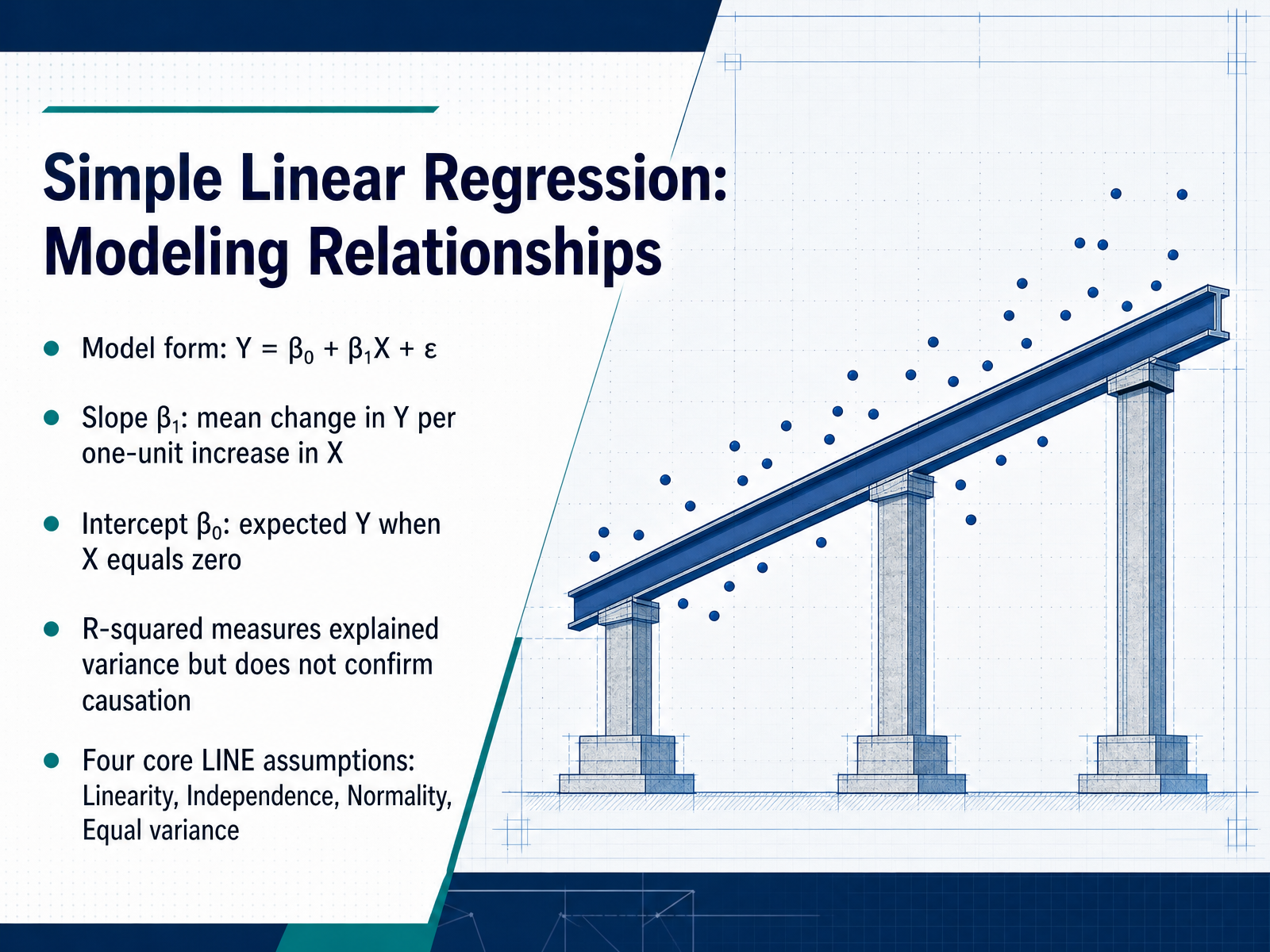 Simple Linear Regression: Modeling Relationships

- Model form: $Y = \beta_0 + \beta_1 X + \varepsilon$
- Slope $\beta_1$: mean change in Y per one-unit increase in X
- Intercept $\beta_0$: expected Y when X equals zero
- R-squared measures explained variance but does not confirm causation
- Four core LINE assumptions: Linearity, Independence, Normality, Equal variance